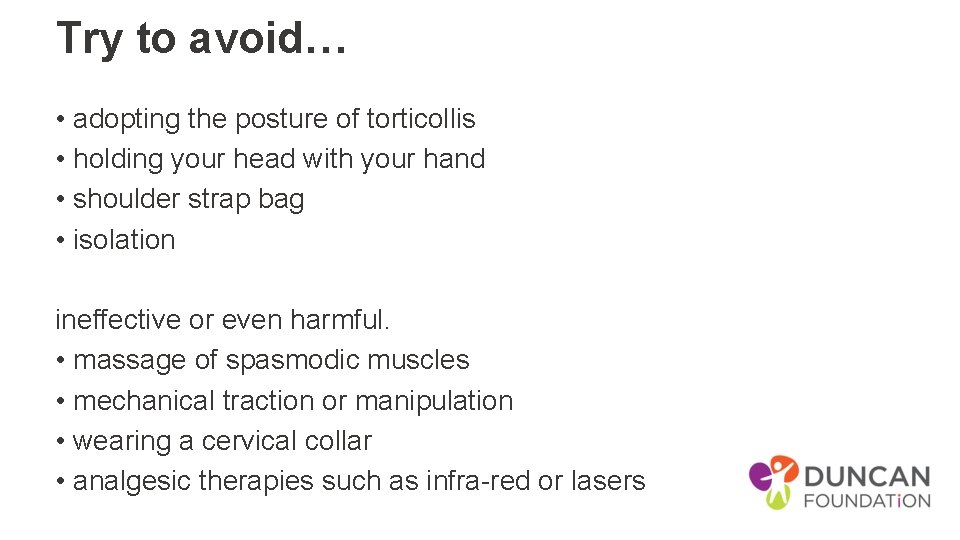 Try to avoid…

• adopting the posture of torticollis
• holding your head with your hand
• shoulder strap bag
• isolation

ineffective or even harmful.
• massage of spasmodic muscles
• mechanical traction or manipulation
• wearing a cervical collar
• analgesic therapies such as infra-red or lasers

DUNCAN
FOUNDATiON